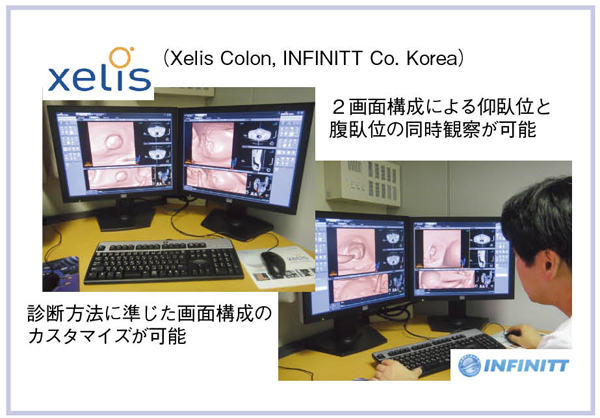 xelis

(Xelis Colon, INFINITT Co. Korea)

２画面構成による仰臥位と腹臥位の同時観察が可能

診断方法に準じた画面構成のカスタマイズが可能

INFINITT